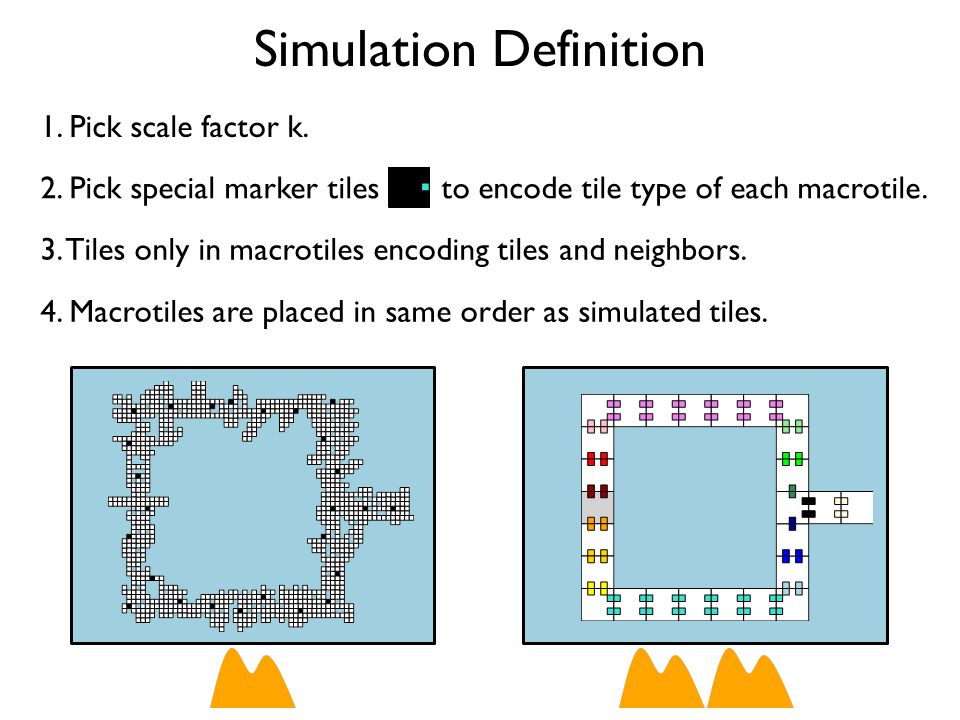 Simulation Definition

1. Pick scale factor k.

2. Pick special marker tiles to encode tile type of each macrotile.

3. Tiles only in macrotiles encoding tiles and neighbors.

4. Macrotiles are placed in same order as simulated tiles.